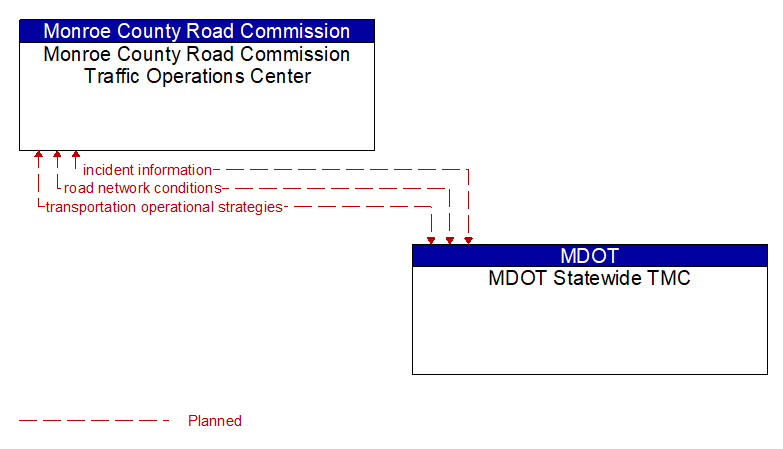 Monroe County Road Commission
Monroe County Road Commission Traffic Operations Center

incident information
road network conditions
transportation operational strategies

MDOT
MDOT Statewide TMC

Planned